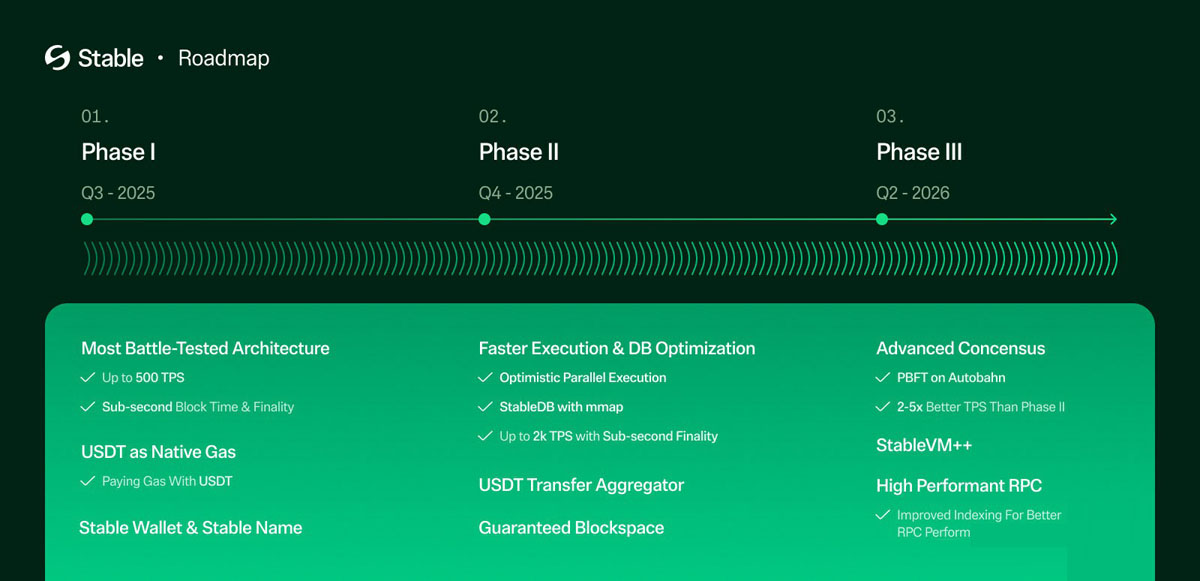 Stable • Roadmap

01.
Phase I
Q3 - 2025

02.
Phase II
Q4 - 2025

03.
Phase III
Q2 - 2026

Most Battle-Tested Architecture
✓ Up to 500 TPS
✓ Sub-second Block Time & Finality

USDT as Native Gas
✓ Paying Gas With USDT

Stable Wallet & Stable Name

Faster Execution & DB Optimization
✓ Optimistic Parallel Execution
✓ StableDB with mmap
✓ Up to 2k TPS with Sub-second Finality

USDT Transfer Aggregator

Guaranteed Blockspace

Advanced Concensus
✓ PBFT on Autobahn
✓ 2-5x Better TPS Than Phase II

StableVM++

High Performant RPC
✓ Improved Indexing For Better RPC Perform